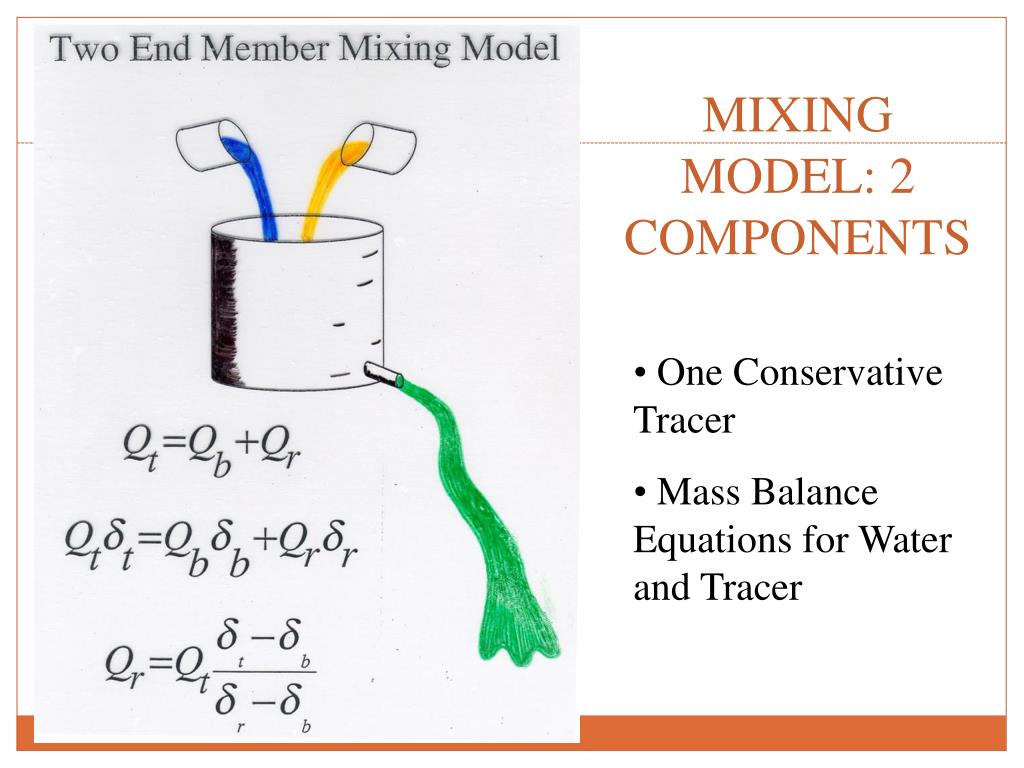 Two End Member Mixing Model

$Q_t = Q_b + Q_r$

$Q_t \delta_t = Q_b \delta_b + Q_r \delta_r$

$Q_r = Q_t \frac{\delta_t - \delta_b}{\delta_r - \delta_b}$

MIXING MODEL: 2 COMPONENTS

• One Conservative Tracer

• Mass Balance Equations for Water and Tracer